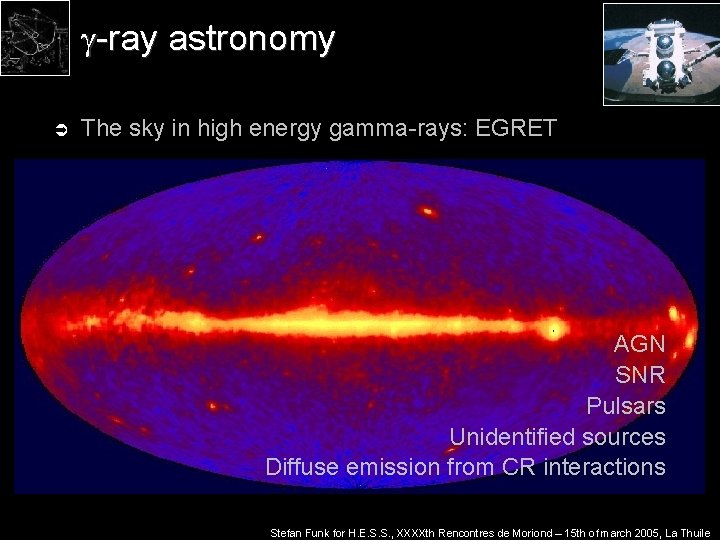 $\gamma$-ray astronomy

➲ The sky in high energy gamma-rays: EGRET

AGN
SNR
Pulsars
Unidentified sources
Diffuse emission from CR interactions

Stefan Funk for H.E.S.S., XXXXth Rencontres de Moriond – 15th of march 2005, La Thuile